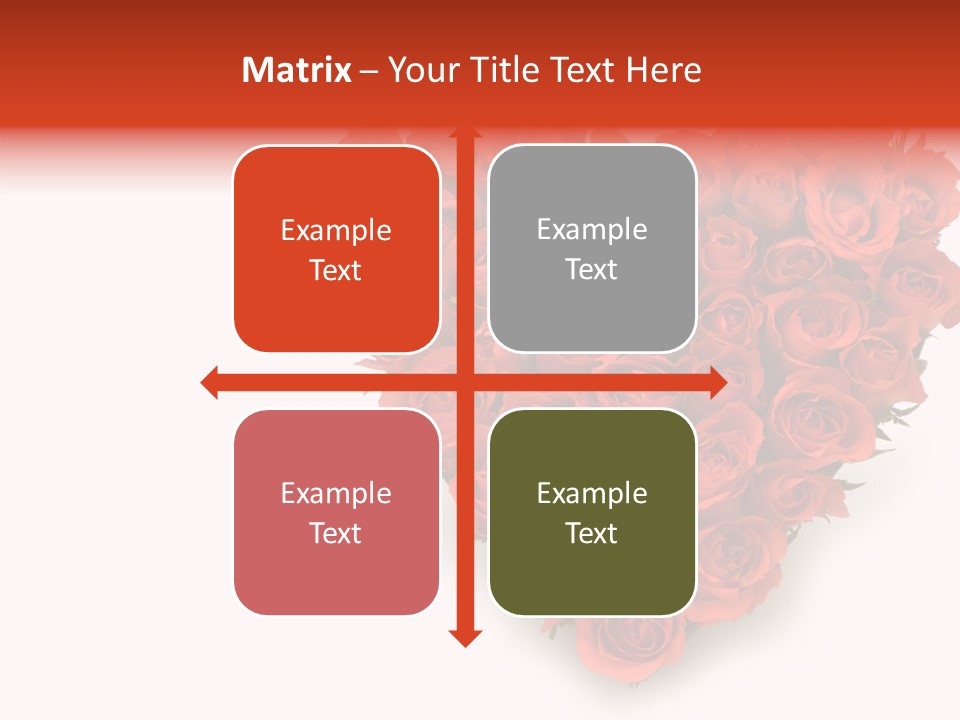 Matrix – Your Title Text Here

Example Text

Example Text

Example Text

Example Text